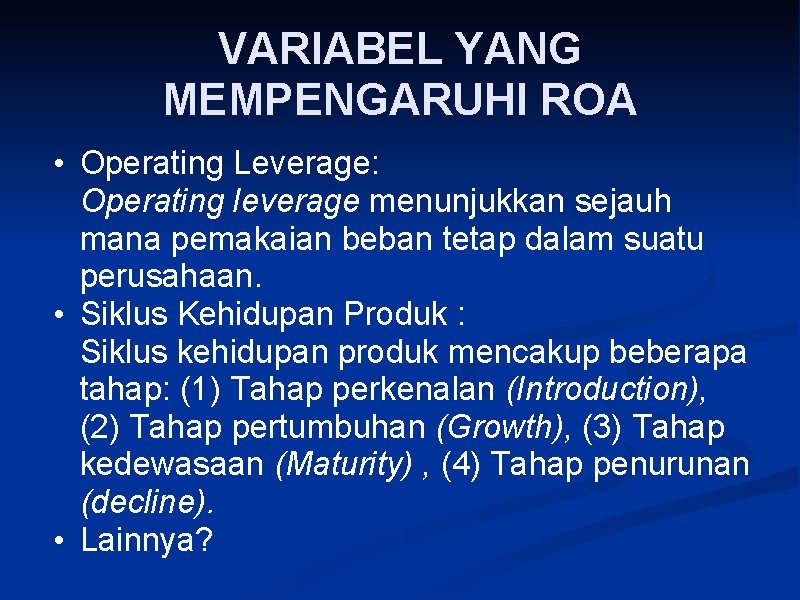 VARIABEL YANG MEMPENGARUHI ROA

• Operating Leverage:
Operating leverage menunjukkan sejauh mana pemakaian beban tetap dalam suatu perusahaan.
• Siklus Kehidupan Produk :
Siklus kehidupan produk mencakup beberapa tahap: (1) Tahap perkenalan (Introduction), (2) Tahap pertumbuhan (Growth), (3) Tahap kedewasaan (Maturity) , (4) Tahap penurunan (decline).
• Lainnya?